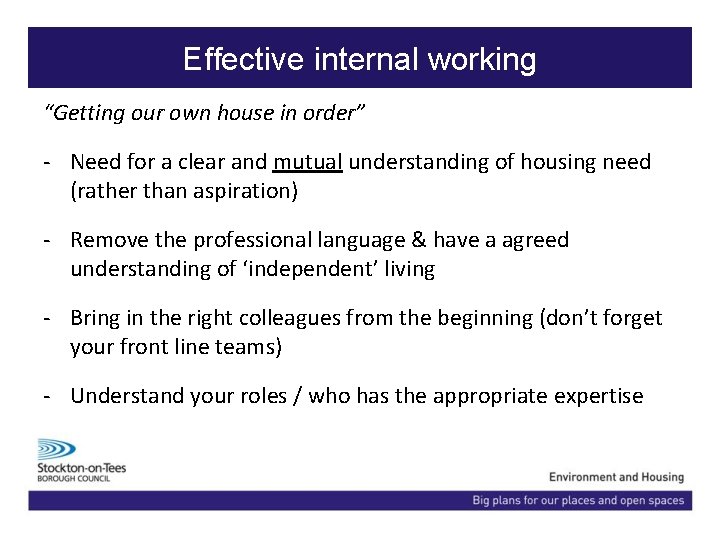 Effective internal working

"Getting our own house in order"

- Need for a clear and mutual understanding of housing need (rather than aspiration)

- Remove the professional language & have a agreed understanding of 'independent' living

- Bring in the right colleagues from the beginning (don't forget your front line teams)

- Understand your roles / who has the appropriate expertise

Stockton-on-Tees
BOROUGH COUNCIL

Environment and Housing

Big plans for our places and open spaces